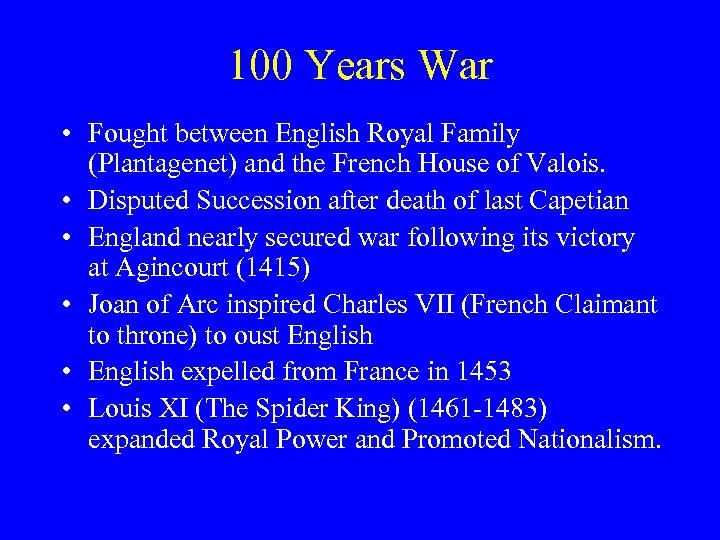 100 Years War

• Fought between English Royal Family (Plantagenet) and the French House of Valois.
• Disputed Succession after death of last Capetian
• England nearly secured war following its victory at Agincourt (1415)
• Joan of Arc inspired Charles VII (French Claimant to throne) to oust English
• English expelled from France in 1453
• Louis XI (The Spider King) (1461-1483) expanded Royal Power and Promoted Nationalism.